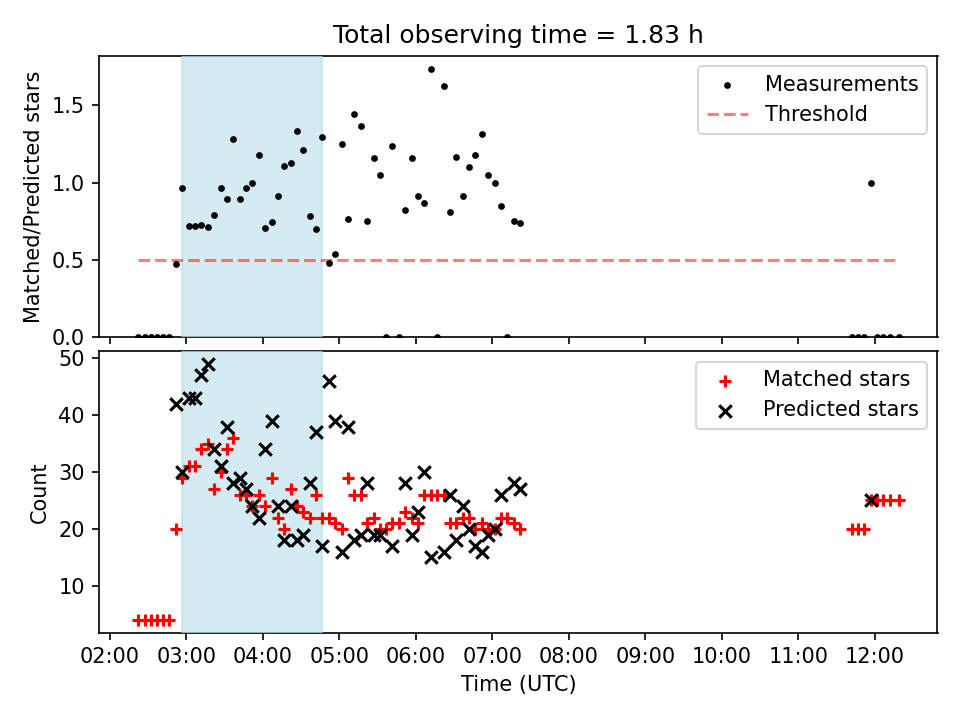 Total observing time = 1.83 h

Matched/Predicted stars

1.5
1.0
0.5
0.0

Measurements
Threshold

Count

50
40
30
20
10

Matched stars
Predicted stars

02:00 03:00 04:00 05:00 06:00 07:00 08:00 09:00 10:00 11:00 12:00

Time (UTC)